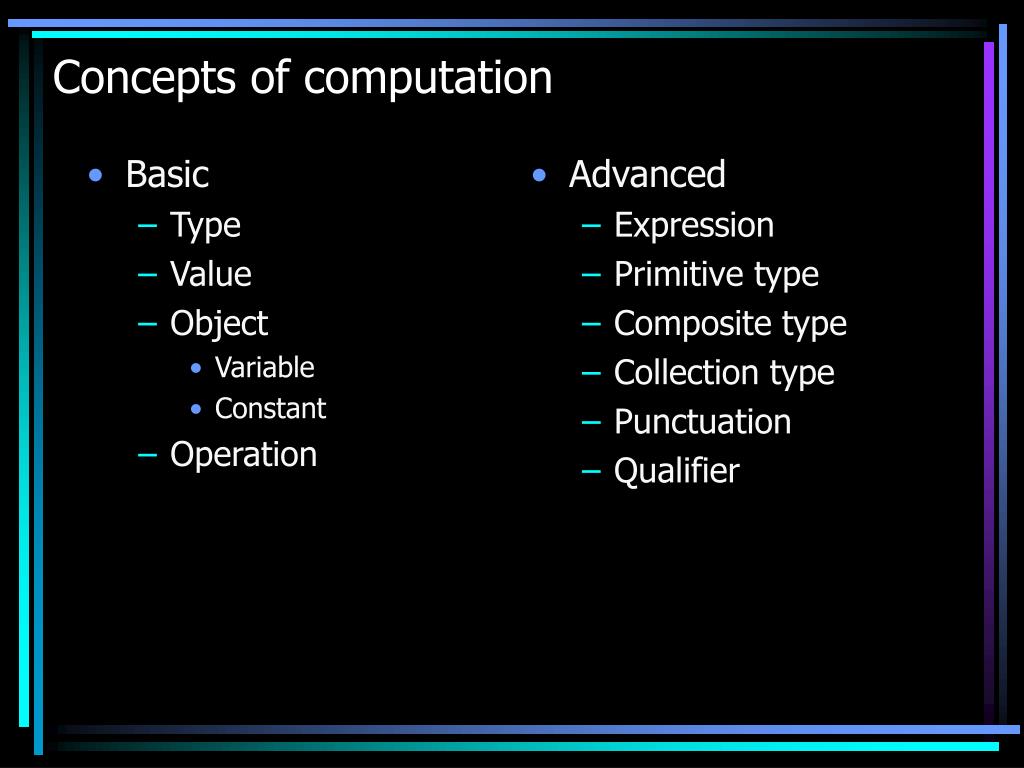 Concepts of computation

• Basic
– Type
– Value
– Object
• Variable
• Constant
– Operation

• Advanced
– Expression
– Primitive type
– Composite type
– Collection type
– Punctuation
– Qualifier